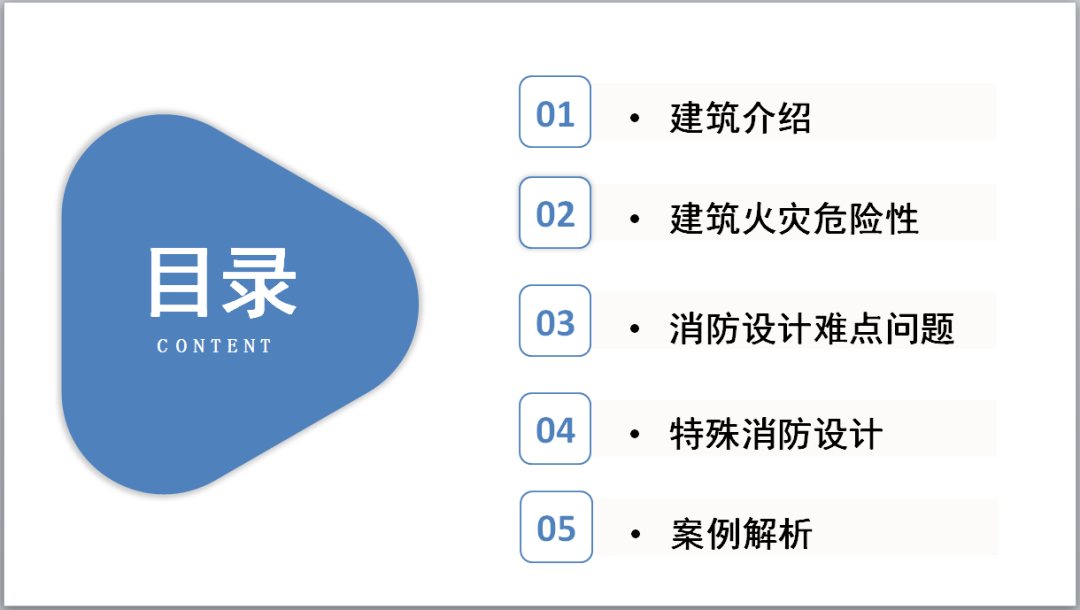 目录
CONTENT

01 • 建筑介绍

02 • 建筑火灾危险性

03 • 消防设计难点问题

04 • 特殊消防设计

05 • 案例解析